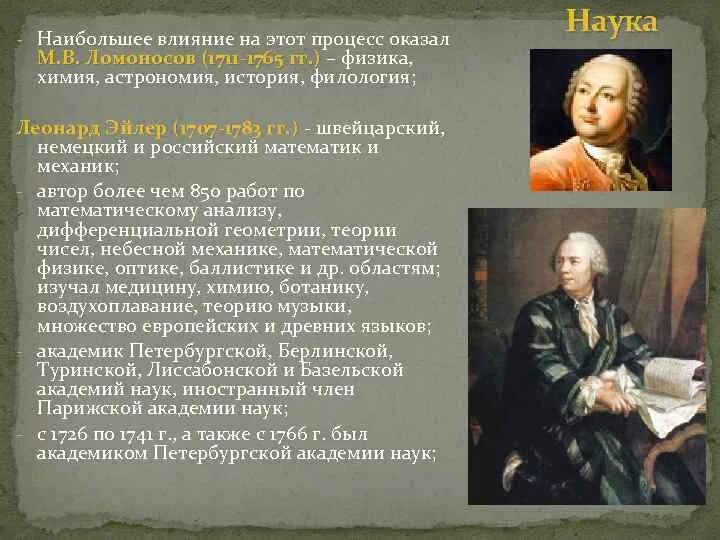 Наука

- Наибольшее влияние на этот процесс оказал М.В. Ломоносов (1711-1765 гг.) – физика, химия, астрономия, история, филология;

Леонард Эйлер (1707-1783 гг.) - швейцарский, немецкий и российский математик и механик;

- автор более чем 850 работ по математическому анализу, дифференциальной геометрии, теории чисел, небесной механике, математической физике, оптике, баллистике и др. областям; изучал медицину, химию, ботанику, воздухоплавание, теорию музыки, множество европейских и древних языков;
- академик Петербургской, Берлинской, Туринской, Лиссабонской и Базельской академий наук, иностранный член Парижской академии наук;
- с 1726 по 1741 г., а также с 1766 г. был академиком Петербургской академии наук;